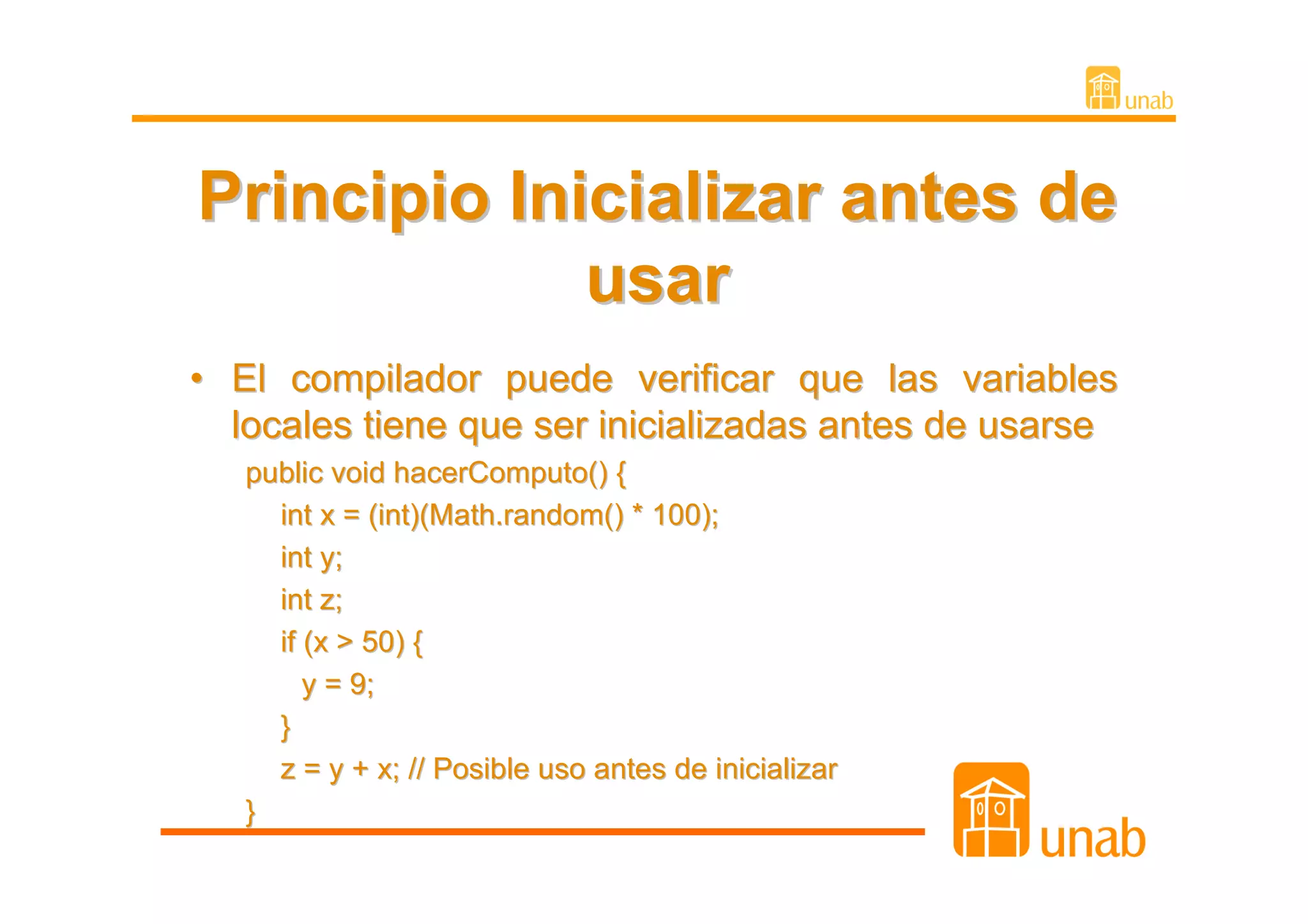 unab

Principio Inicializar antes de usar

• El compilador puede verificar que las variables locales tiene que ser inicializadas antes de usarse

public void hacerComputo() {
int x = (int)(Math.random() * 100);
int y;
int z;
if (x > 50) {
y = 9;
}
z = y + x; // Posible uso antes de inicializar
}

unab